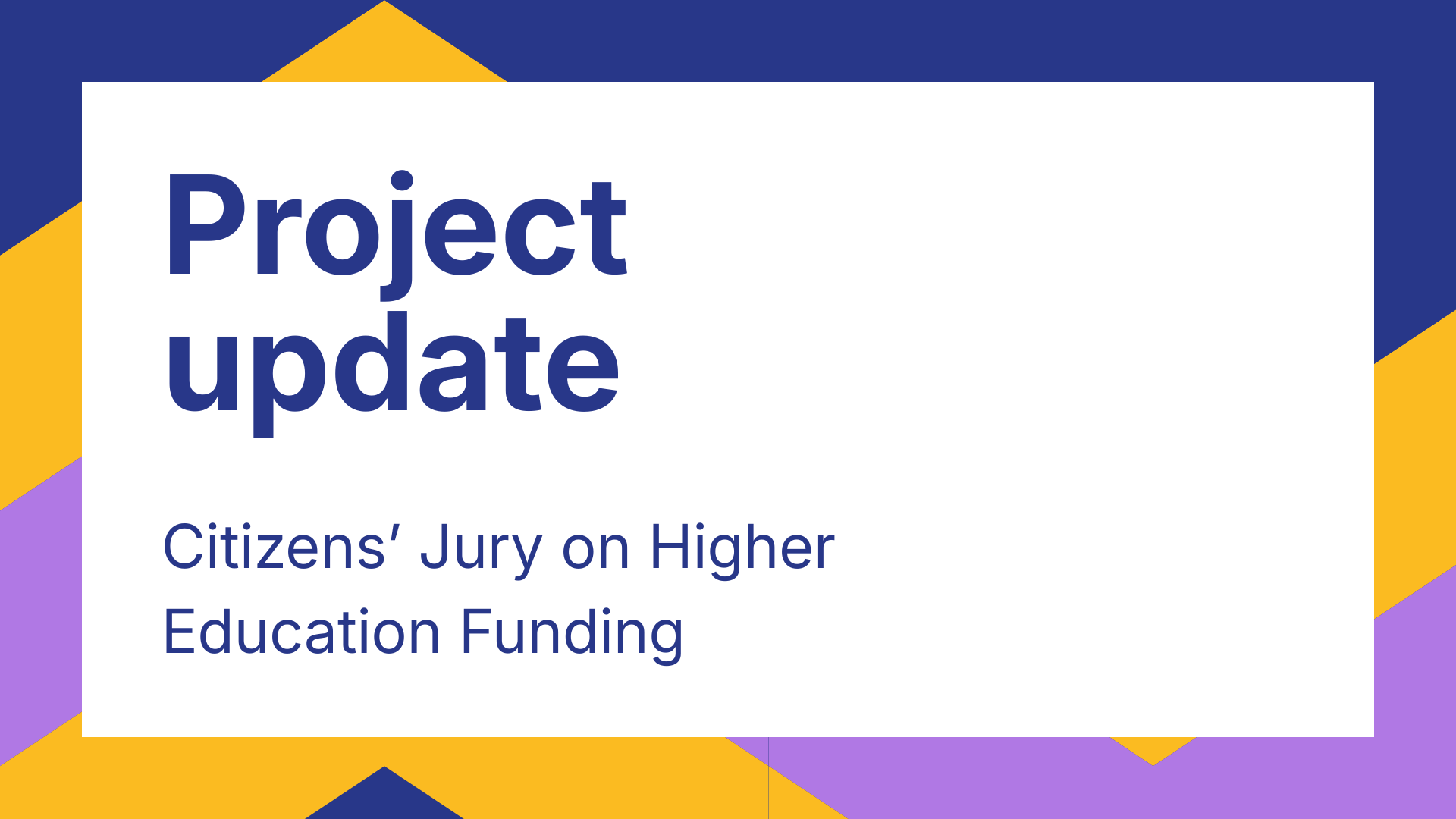 Project update

Citizens' Jury on Higher Education Funding